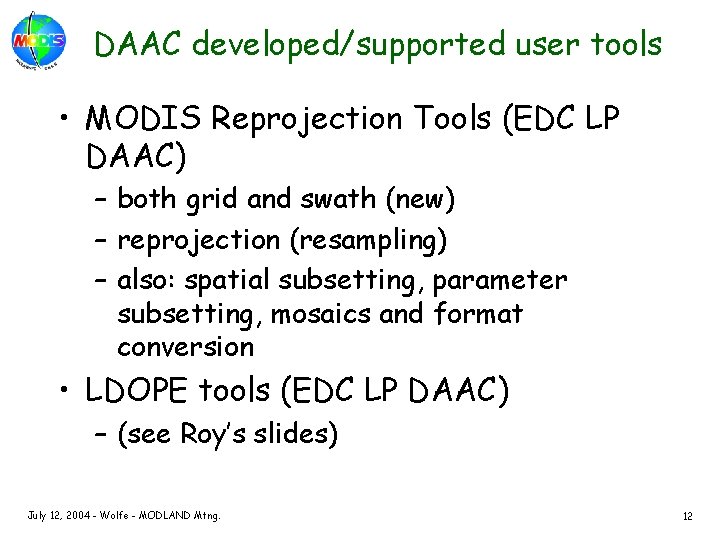 MODIS

DAAC developed/supported user tools

• MODIS Reprojection Tools (EDC LP DAAC)
  – both grid and swath (new)
  – reprojection (resampling)
  – also: spatial subsetting, parameter subsetting, mosaics and format conversion
• LDOPE tools (EDC LP DAAC)
  – (see Roy's slides)

July 12, 2004 - Wolfe - MODLAND Mtng.

12